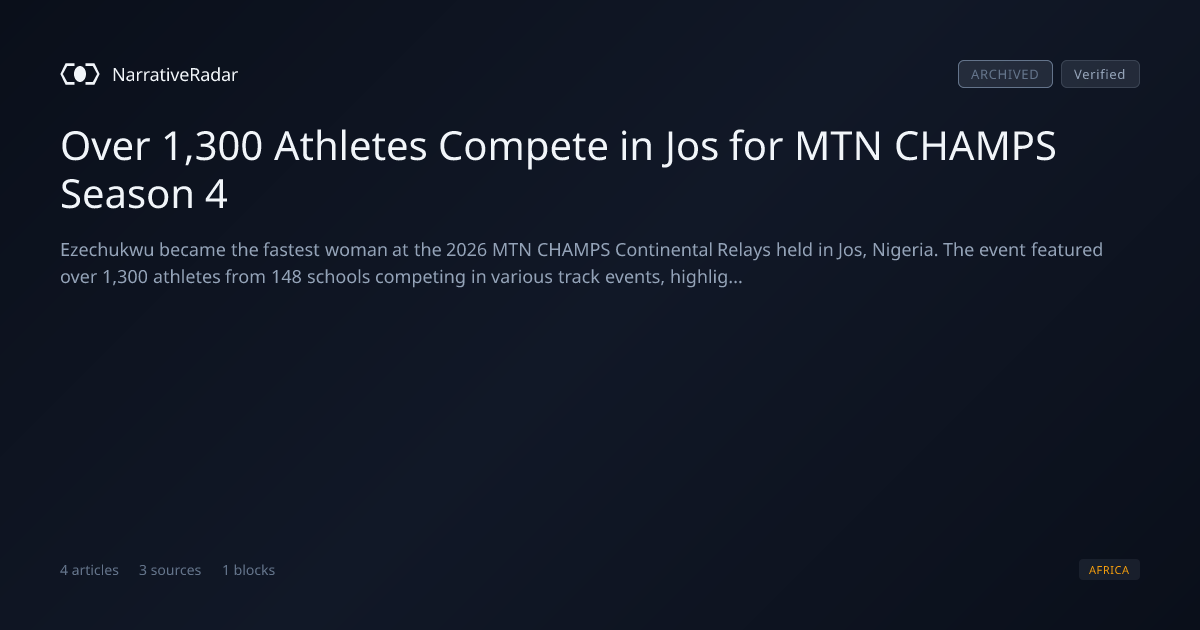 NarrativeRadar

ARCHIVED Verified

Over 1,300 Athletes Compete in Jos for MTN CHAMPS Season 4

Ezechukwu became the fastest woman at the 2026 MTN CHAMPS Continental Relays held in Jos, Nigeria. The event featured over 1,300 athletes from 148 schools competing in various track events, highlig...

4 articles 3 sources 1 blocks

AFRICA